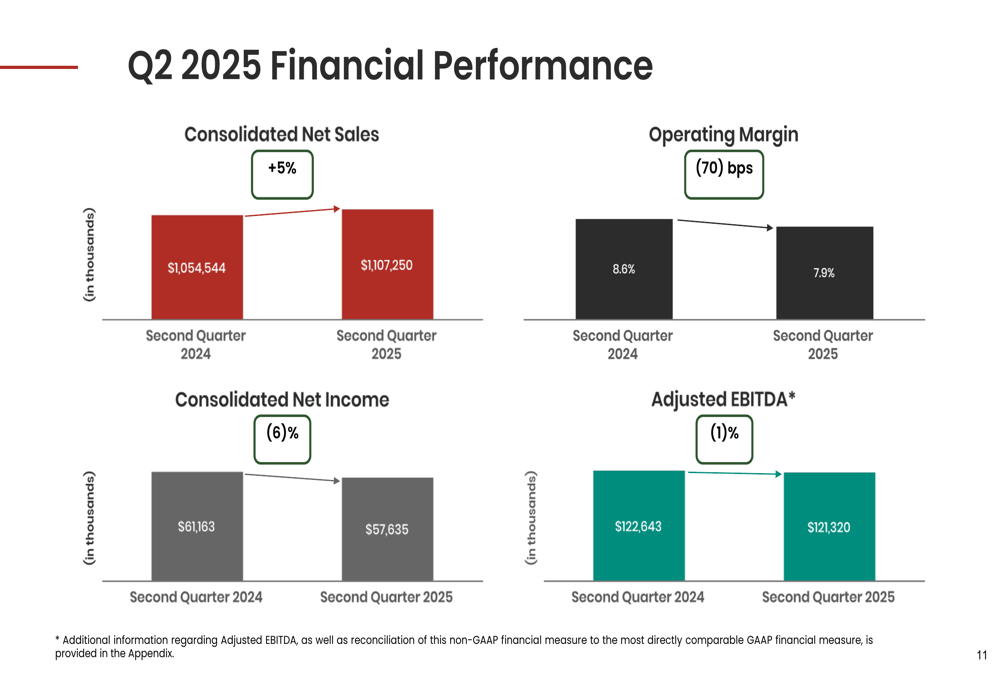 Q2 2025 Financial Performance

Consolidated Net Sales

+5%

(in thousands)

$1,054,544

$1,107,250

Second Quarter 2024

Second Quarter 2025

Operating Margin

(70) bps

8.6%

7.9%

Second Quarter 2024

Second Quarter 2025

Consolidated Net Income

(6)%

(in thousands)

$61,163

$57,635

Second Quarter 2024

Second Quarter 2025

Adjusted EBITDA*

(1)%

(in thousands)

$122,643

$121,320

Second Quarter 2024

Second Quarter 2025

* Additional information regarding Adjusted EBITDA, as well as reconciliation of this non-GAAP financial measure to the most directly comparable GAAP financial measure, is provided in the Appendix.

11